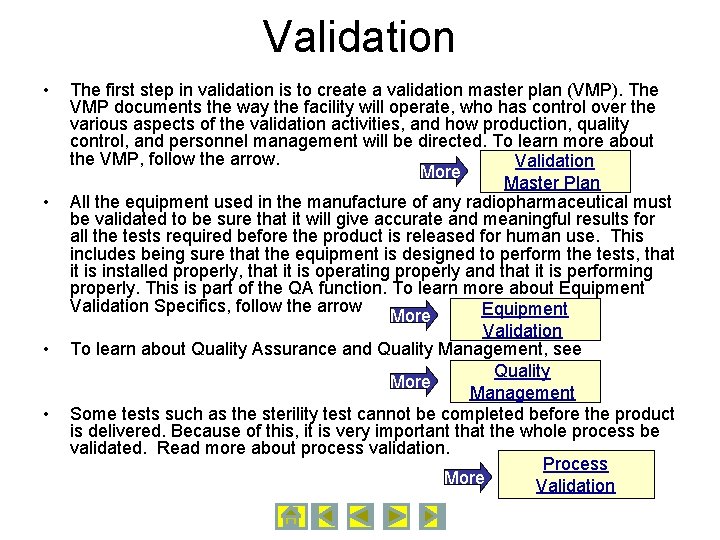 Validation

• The first step in validation is to create a validation master plan (VMP). The VMP documents the way the facility will operate, who has control over the various aspects of the validation activities, and how production, quality control, and personnel management will be directed. To learn more about the VMP, follow the arrow.

More

Validation Master Plan

• All the equipment used in the manufacture of any radiopharmaceutical must be validated to be sure that it will give accurate and meaningful results for all the tests required before the product is released for human use. This includes being sure that the equipment is designed to perform the tests, that it is installed properly, that it is operating properly and that it is performing properly. This is part of the QA function. To learn more about Equipment Validation Specifics, follow the arrow

More

Equipment Validation

• To learn about Quality Assurance and Quality Management, see

More

Quality Management

• Some tests such as the sterility test cannot be completed before the product is delivered. Because of this, it is very important that the whole process be validated. Read more about process validation.

More

Process Validation